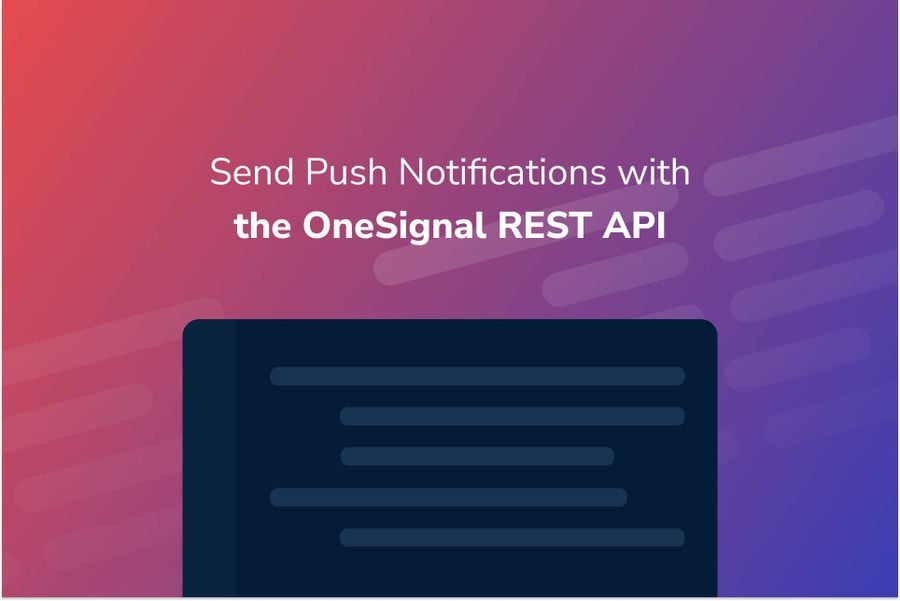 Send Push Notifications with
the OneSignal REST API